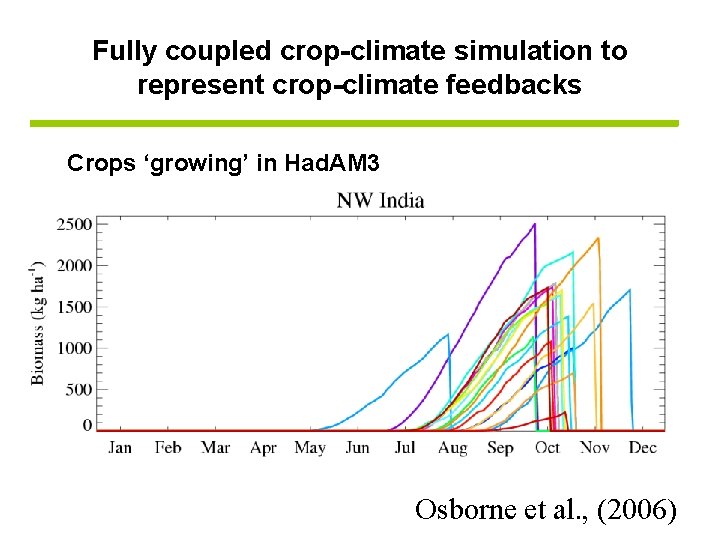 Fully coupled crop-climate simulation to represent crop-climate feedbacks

Crops ‘growing’ in HadAM3

NW India

Biomass (kg ha$^{-1}$)

2500
2000
1500
1000
500
0

Jan Feb Mar Apr May Jun Jul Aug Sep Oct Nov Dec

Osborne et al., (2006)